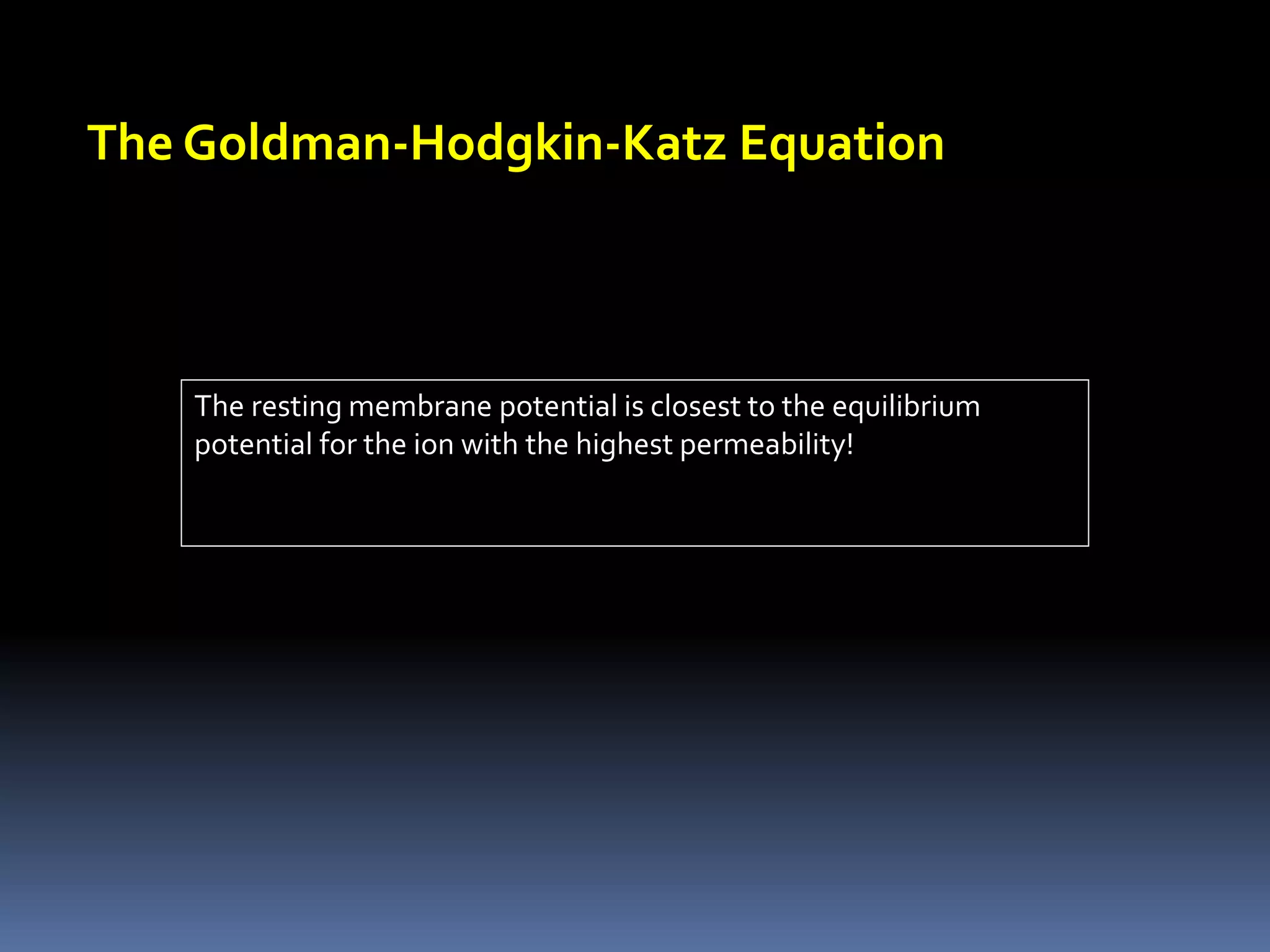 The Goldman-Hodgkin-Katz Equation

The resting membrane potential is closest to the equilibrium potential for the ion with the highest permeability!